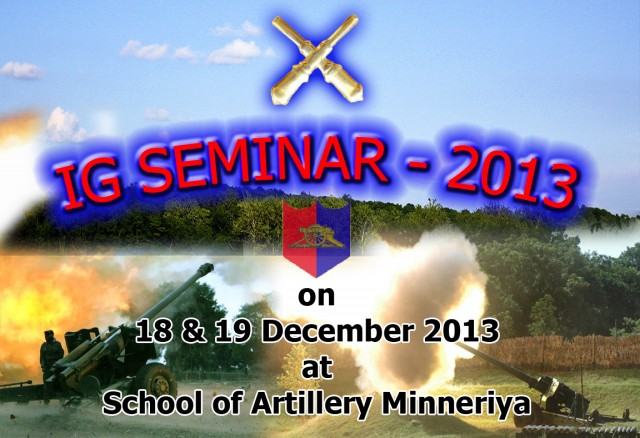 IG SEMINAR - 2013

on
18 & 19 December 2013
at
School of Artillery Minneriya